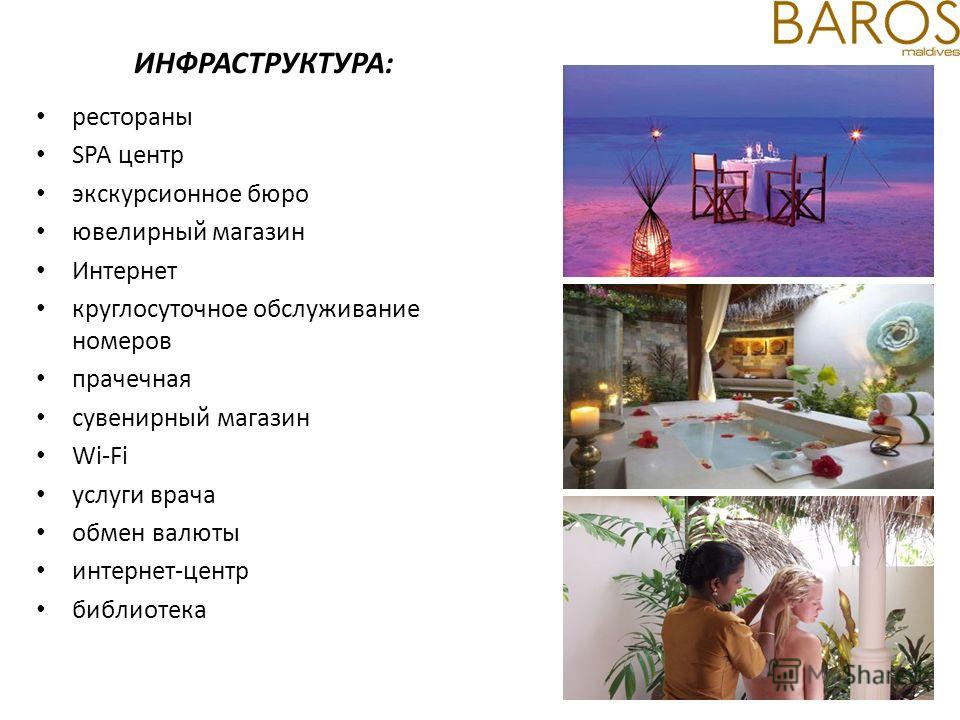 BAROS
maldives

ИНФРАСТРУКТУРА:

• рестораны
• SPA центр
• экскурсионное бюро
• ювелирный магазин
• Интернет
• круглосуточное обслуживание номеров
• прачечная
• сувенирный магазин
• Wi-Fi
• услуги врача
• обмен валюты
• интернет-центр
• библиотека

MyShared